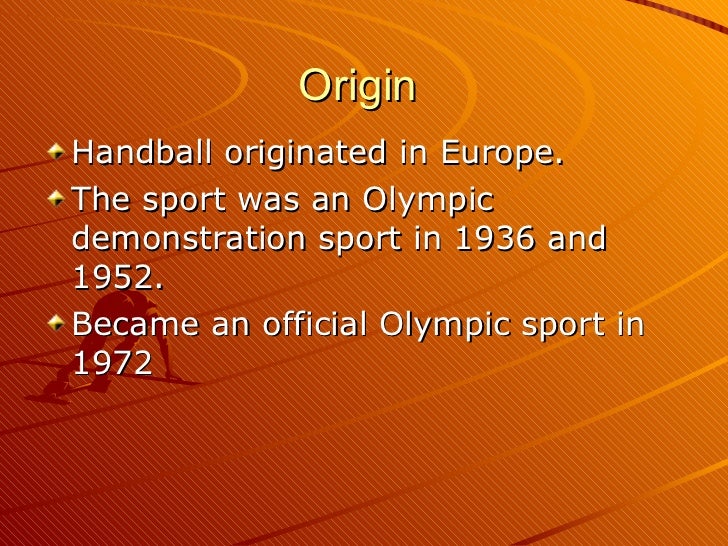 Origin

Handball originated in Europe.

The sport was an Olympic demonstration sport in 1936 and 1952.

Became an official Olympic sport in 1972